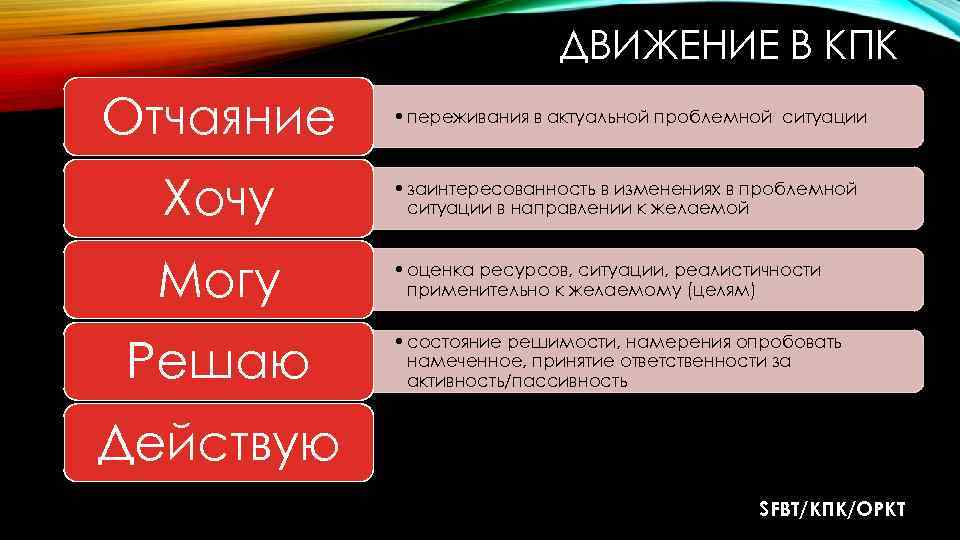 ДВИЖЕНИЕ В КПК

Отчаяние

• переживания в актуальной проблемной ситуации

Хочу

• заинтересованность в изменениях в проблемной ситуации в направлении к желаемой

Могу

• оценка ресурсов, ситуации, реалистичности применительно к желаемому (целям)

Решаю

• состояние решимости, намерения опробовать намеченное, принятие ответственности за активность/пассивность

Действую

SFBT/КПК/ОРКТ